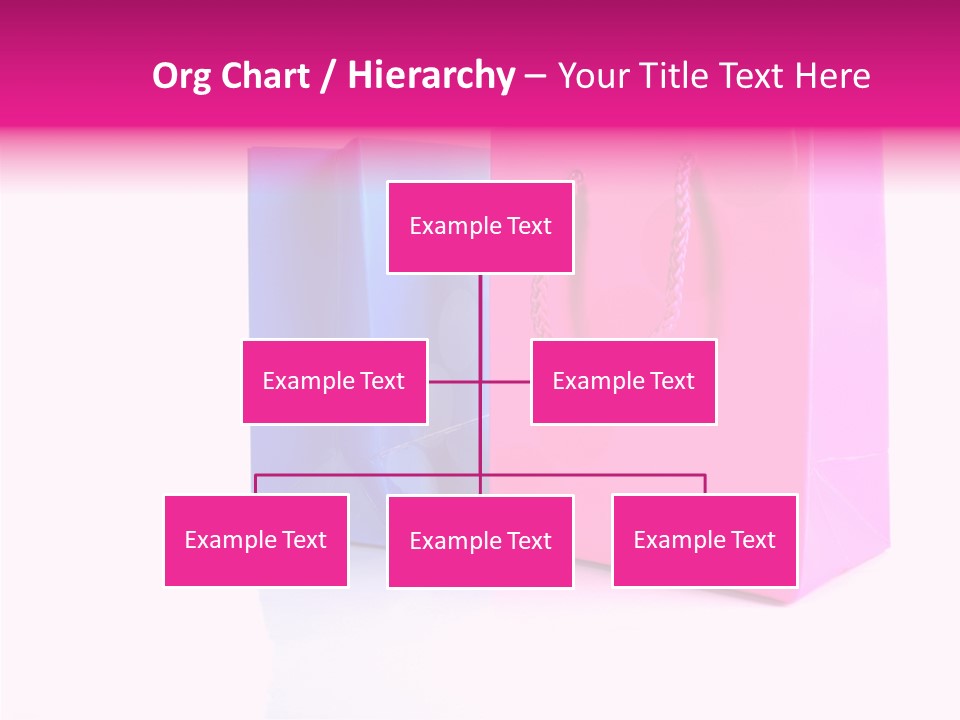 Org Chart / Hierarchy – Your Title Text Here

Example Text

Example Text

Example Text

Example Text

Example Text

Example Text